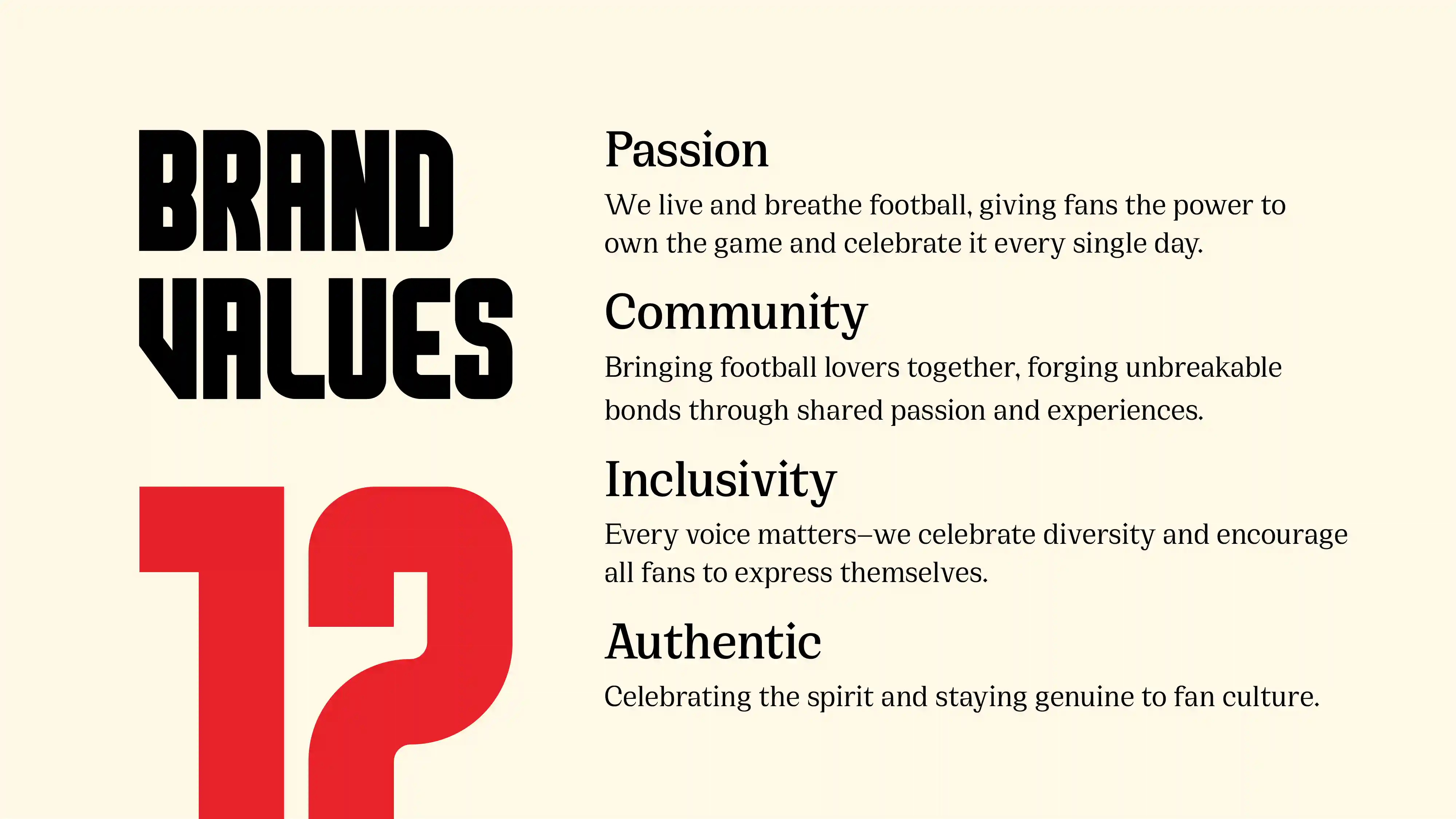 BRAND VALUES

12

Passion

We live and breathe football, giving fans the power to own the game and celebrate it every single day.

Community

Bringing football lovers together, forging unbreakable bonds through shared passion and experiences.

Inclusivity

Every voice matters–we celebrate diversity and encourage all fans to express themselves.

Authentic

Celebrating the spirit and staying genuine to fan culture.